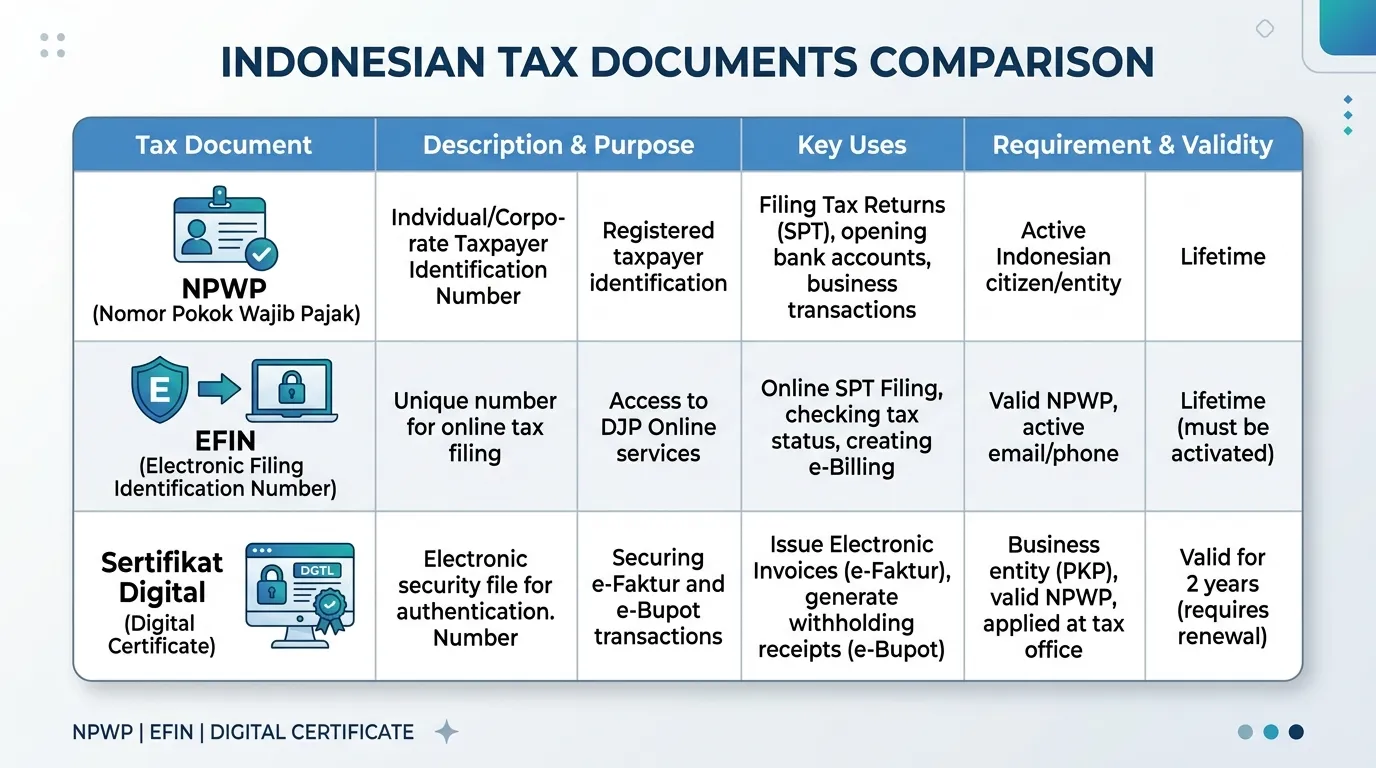 INDONESIAN TAX DOCUMENTS COMPARISON

| Tax Document | Description & Purpose | | Key Uses | Requirement & Validity | |
|---|---|---|---|---|---|
| NPWP (Nomor Pokok Wajib Pajak) | Indvidual/Corporate Taxpayer Identification Number | Registered taxpayer identification | Filing Tax Returns (SPT), opening bank accounts, business transactions | Active Indonesian citizen/entity | Lifetime |
| E EFIN (Electronic Filing Identification Number) | Unique number for online tax filing | Access to DJP Online services | Online SPT Filing, checking tax status, creating e-Billing | Valid NPWP, active email/phone | Lifetime (must be activated) |
| Sertifikat Digital (Digital Certificate) DGTL | Electronic security file for authentication. Number | Securing e-Faktur and e-Bupot transactions | Issue Electronic Invoices (e-Faktur), generate withholding receipts (e-Bupot) | Business entity (PKP), valid NPWP, applied at tax office | Valid for 2 years (requires renewal) |

NPWP | EFIN | DIGITAL CERTIFICATE